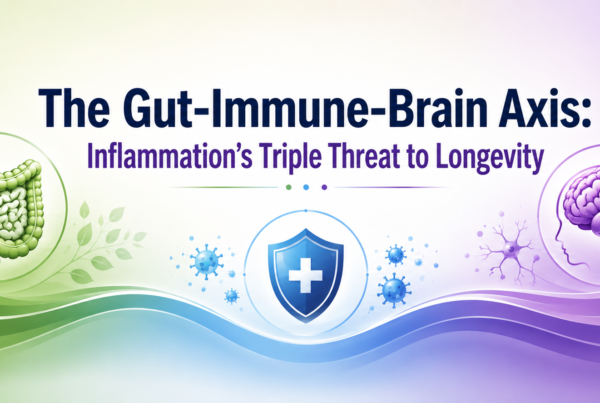 The Gut-Immune-Brain Axis:
Inflammation's Triple Threat to Longevity